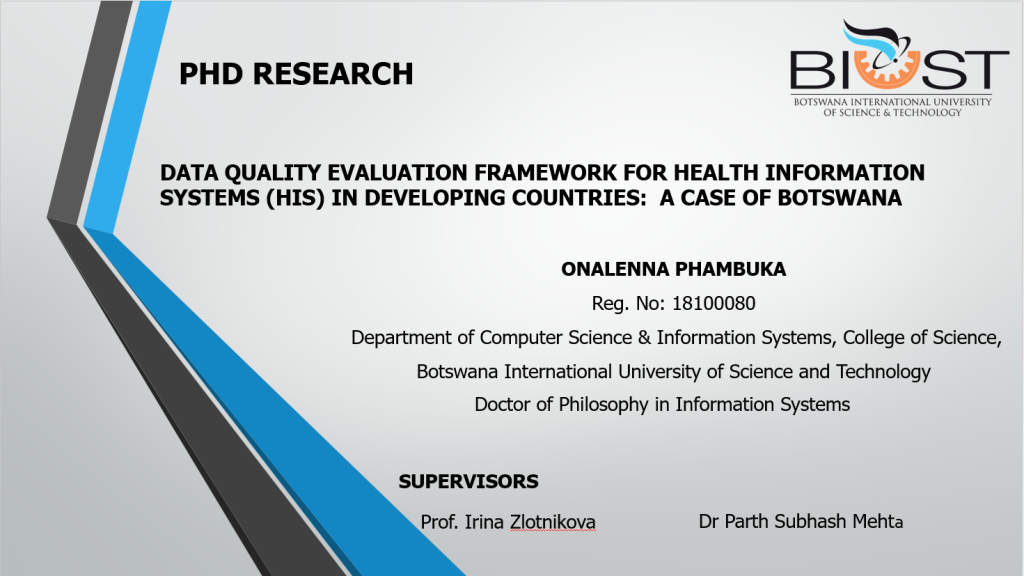 PHD RESEARCH

BIUST
BOTSWANA INTERNATIONAL UNIVERSITY OF SCIENCE & TECHNOLOGY

DATA QUALITY EVALUATION FRAMEWORK FOR HEALTH INFORMATION SYSTEMS (HIS) IN DEVELOPING COUNTRIES: A CASE OF BOTSWANA

ONALENNA PHAMBUKA
Reg. No: 18100080
Department of Computer Science & Information Systems, College of Science,
Botswana International University of Science and Technology
Doctor of Philosophy in Information Systems

SUPERVISORS
Prof. Irina Zlotnikova
Dr Parth Subhash Mehta